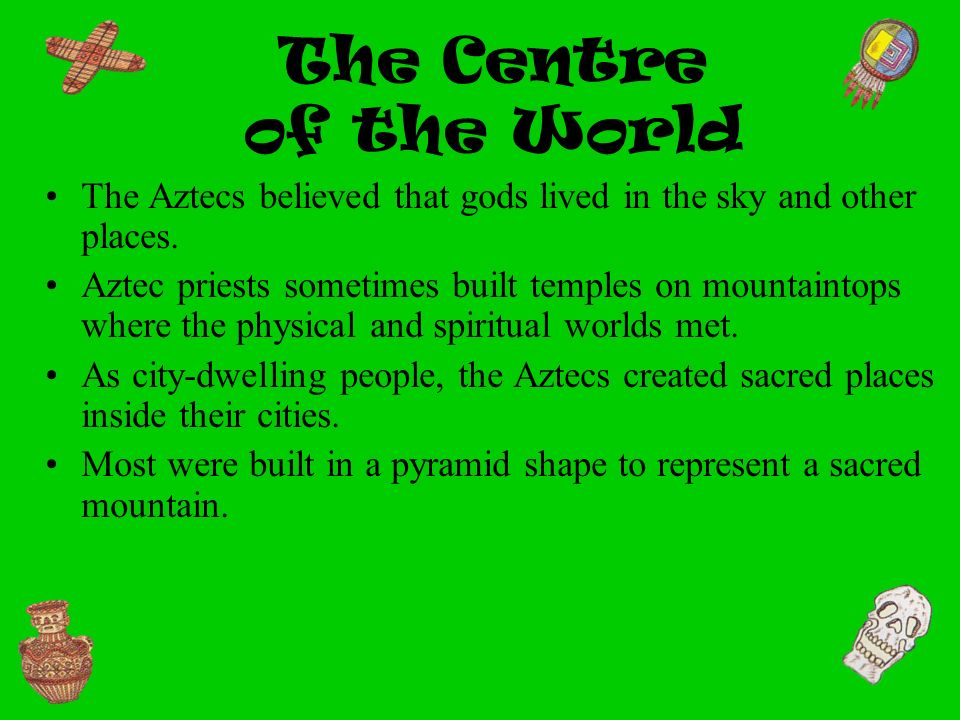 The Centre of the World

• The Aztecs believed that gods lived in the sky and other places.
• Aztec priests sometimes built temples on mountaintops where the physical and spiritual worlds met.
• As city-dwelling people, the Aztecs created sacred places inside their cities.
• Most were built in a pyramid shape to represent a sacred mountain.